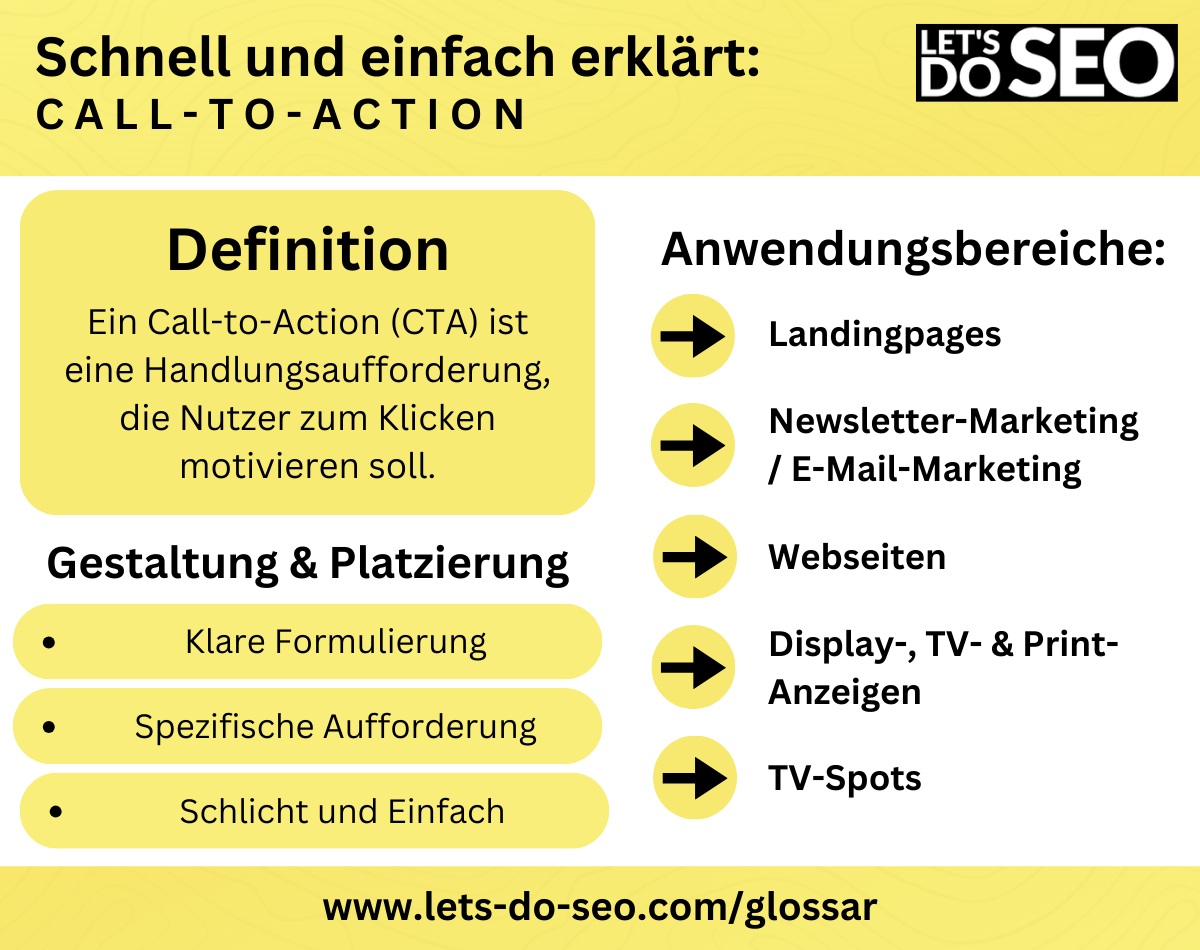 Schnell und einfach erklärt:
CALL-TO-ACTION

LET'S DO SEO

Definition

Ein Call-to-Action (CTA) ist eine Handlungsaufforderung, die Nutzer zum Klicken motivieren soll.

Gestaltung & Platzierung

- Klare Formulierung
- Spezifische Aufforderung
- Schlicht und Einfach

Anwendungsbereiche:

Landingpages

Newsletter-Marketing / E-Mail-Marketing

Webseiten

Display-, TV- & Print-Anzeigen

TV-Spots

www.lets-do-seo.com/glossar